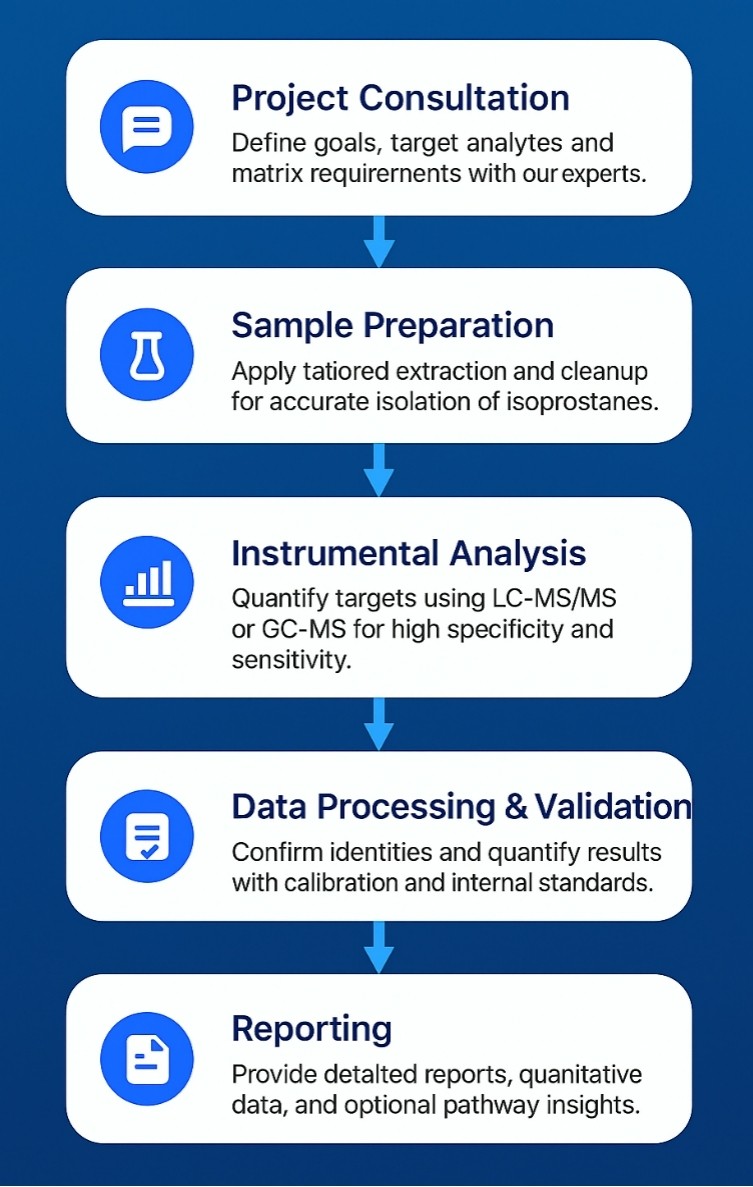 Project Consultation
Define goals, target analytes and matrix requirernents with our experts.

Sample Preparation
Apply tatiored extraction and cleanup for accurate isolation of isoprostanes.

Instrumental Analysis
Quantify targets using LC-MS/MS or GC-MS for high specificity and sensitivity.

Data Processing & Validation
Confirm identities and quantify results with calibration and internal standards.

Reporting
Provide detalted reports, quanitative data, and optional pathway insights.